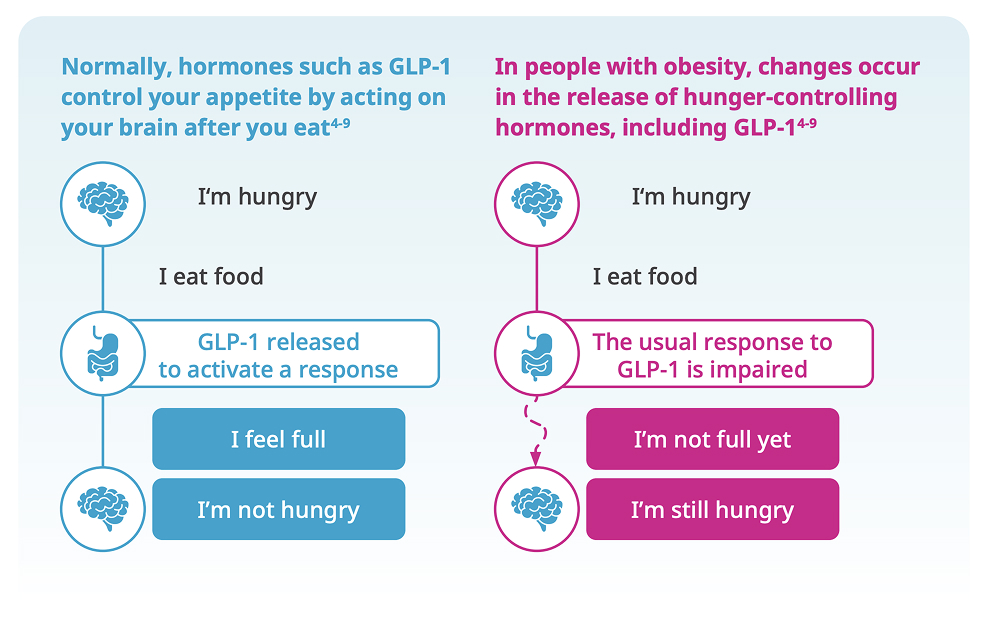 Normally, hormones such as GLP-1 control your appetite by acting on your brain after you eat$^{4-9}$

I'm hungry

I eat food

GLP-1 released to activate a response

I feel full

I'm not hungry

In people with obesity, changes occur in the release of hunger-controlling hormones, including GLP-1$^{4-9}$

I'm hungry

I eat food

The usual response to GLP-1 is impaired

I'm not full yet

I'm still hungry